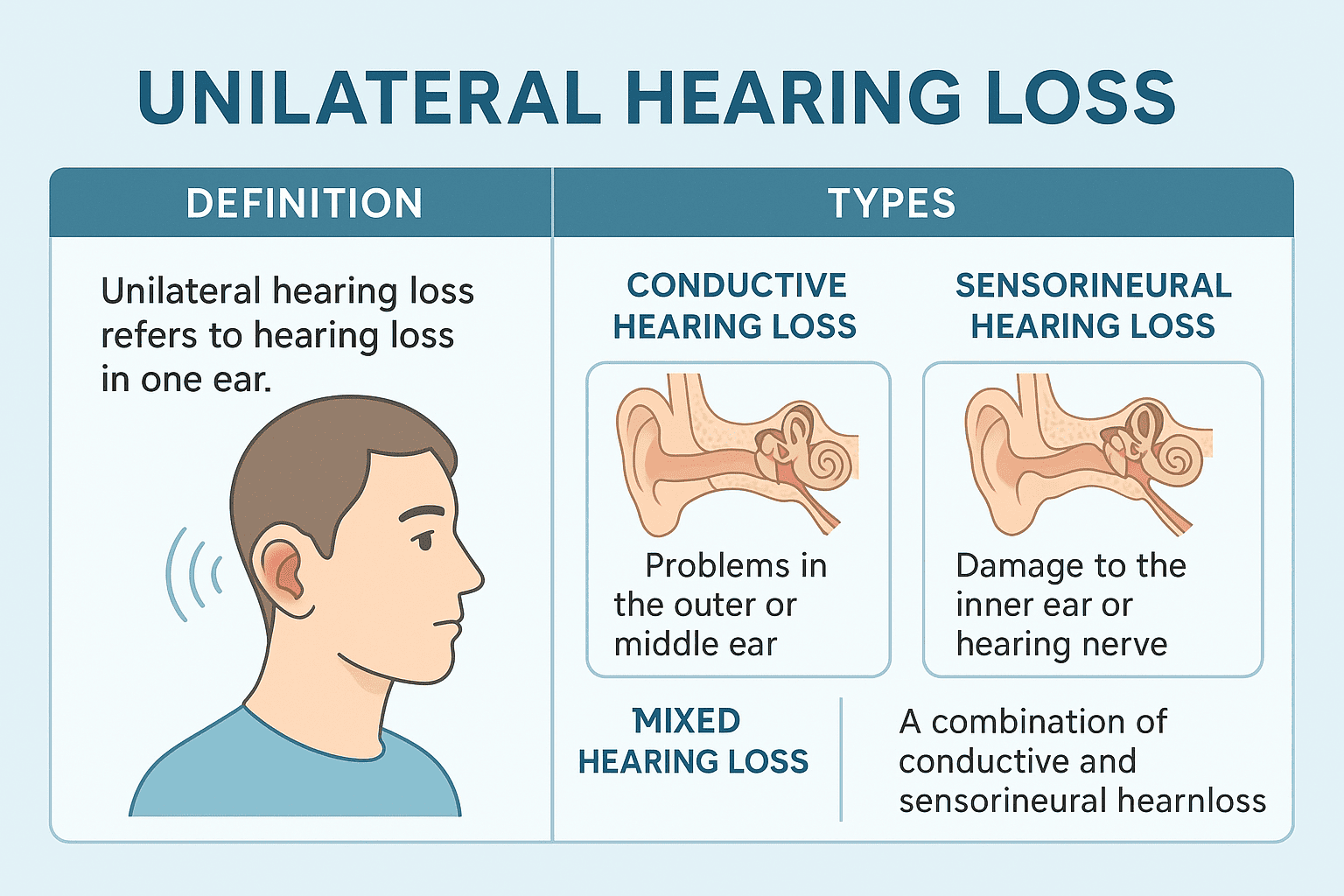 UNILATERAL HEARING LOSS

DEFINITION

Unilateral hearing loss refers to hearing loss in one ear.

TYPES

CONDUCTIVE HEARING LOSS

Problems in the outer or middle ear

SENSORINEURAL HEARING LOSS

Damage to the inner ear or hearing nerve

MIXED HEARING LOSS

A combination of conductive and sensorineural hearnloss